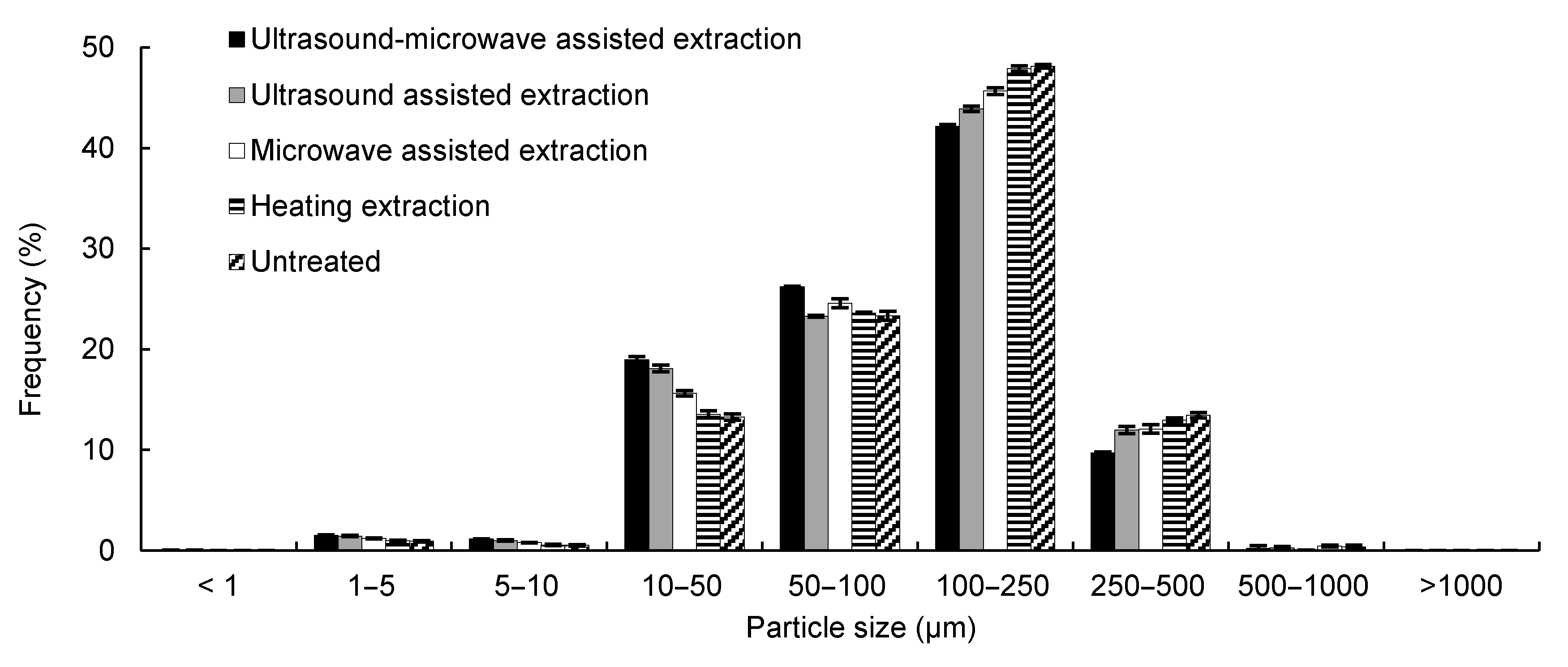 Ultrasound-microwave assisted extraction
Ultrasound assisted extraction
Microwave assisted extraction
Heating extraction
Untreated

Frequency (%)

50
40
30
20
10
0

< 1
1–5
5–10
10–50
50–100
100–250
250–500
500–1000
>1000

Particle size (μm)